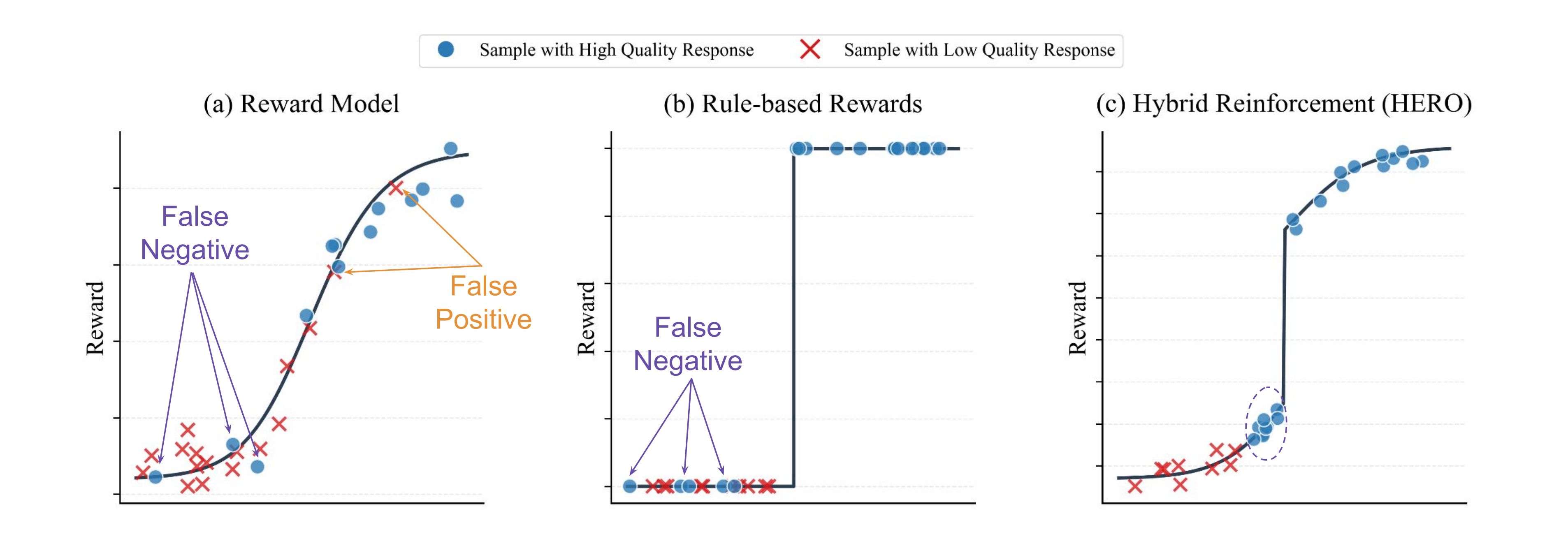 Sample with High Quality Response
Sample with Low Quality Response

(a) Reward Model

Reward

False Negative

False Positive

(b) Rule-based Rewards

Reward

False Negative

(c) Hybrid Reinforcement (HERO)

Reward